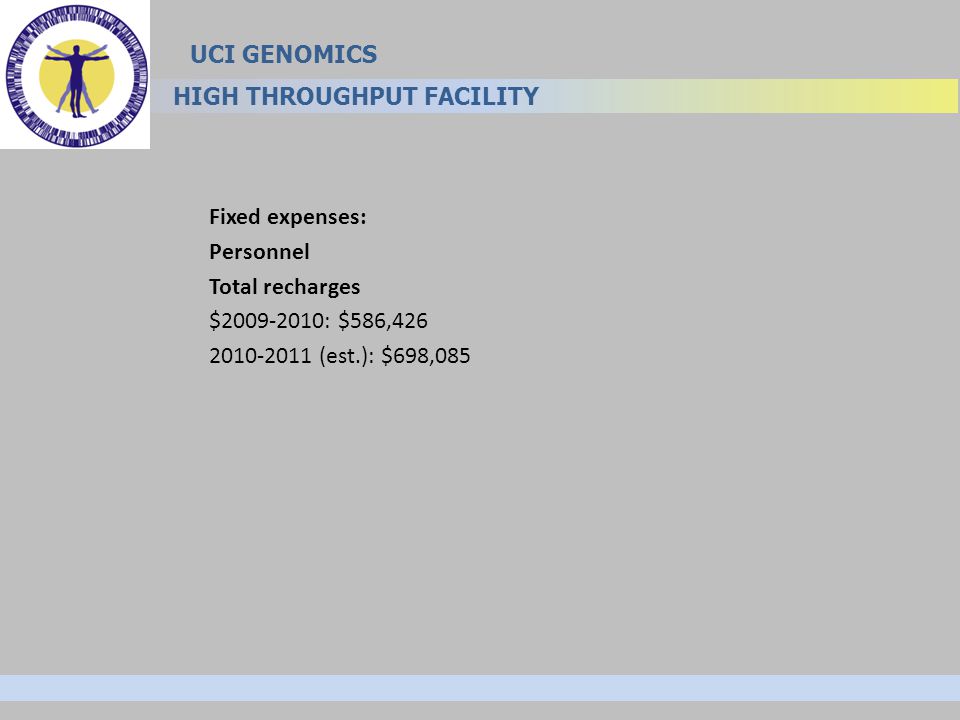 UCI GENOMICS

HIGH THROUGHPUT FACILITY

Fixed expenses:

Personnel

Total recharges

\$2009-2010: \$586,426

2010-2011 (est.): \$698,085